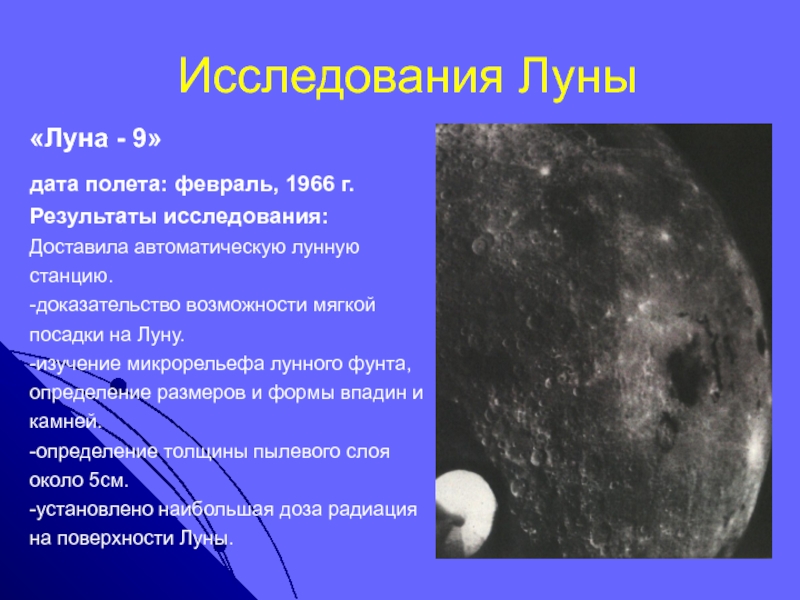 Исследования Луны

«Луна - 9»

дата полета: февраль, 1966 г.

Результаты исследования:

Доставила автоматическую лунную станцию.

-доказательство возможности мягкой посадки на Луну.

-изучение микрорельефа лунного фунта, определение размеров и формы впадин и камней.

-определение толщины пылевого слоя около 5см.

-установлено наибольшая доза радиация на поверхности Луны.